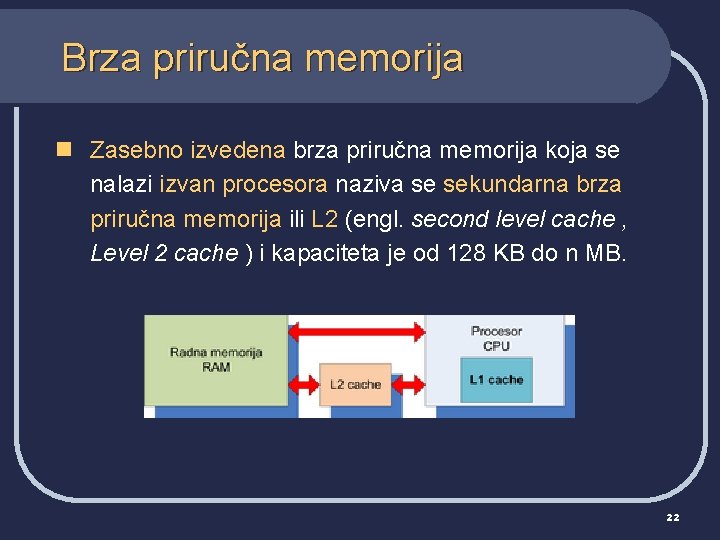 Brza priručna memorija

Zasebno izvedena brza priručna memorija koja se nalazi izvan procesora naziva se sekundarna brza priručna memorija ili L2 (engl. second level cache , Level 2 cache ) i kapaciteta je od 128 KB do n MB.

Radna memorija RAM

L2 cache

Procesor CPU

L1 cache

22